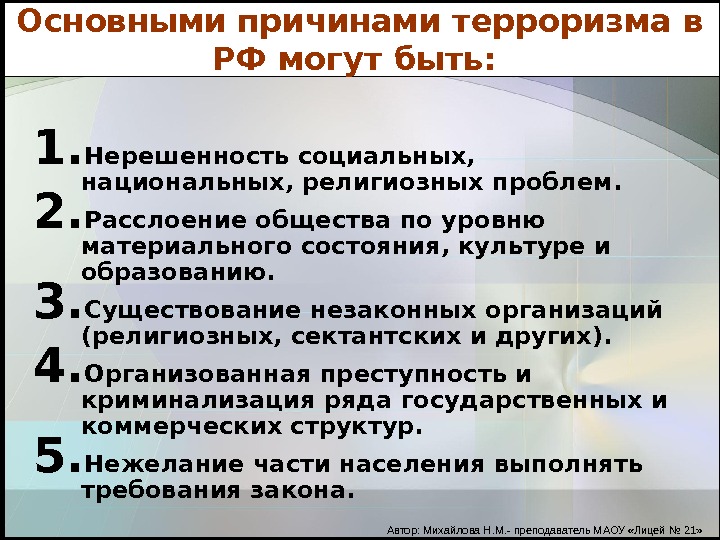 Основными причинами терроризма в РФ могут быть:

1. Нерешенность социальных, национальных, религиозных проблем.

2. Расслоение общества по уровню материального состояния, культуре и образованию.

3. Существование незаконных организаций (религиозных, сектантских и других).

4. Организованная преступность и криминализация ряда государственных и коммерческих структур.

5. Нежелание части населения выполнять требования закона.

Автор: Михайлова Н.М.- преподаватель МАОУ «Лицей № 21»